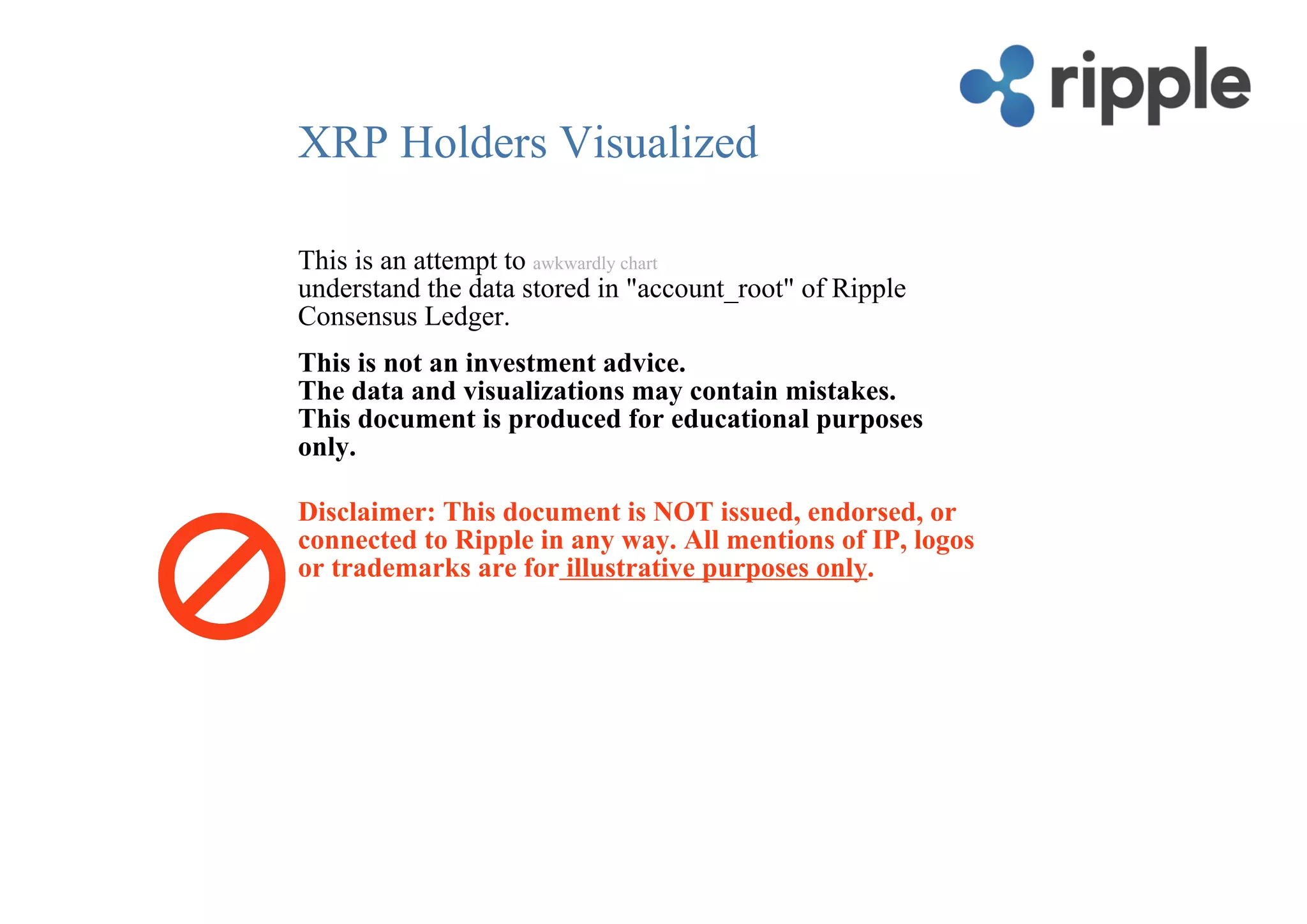 ripple

XRP Holders Visualized

This is an attempt to awkwardly chart understand the data stored in "account_root" of Ripple Consensus Ledger.

This is not an investment advice.
The data and visualizations may contain mistakes.
This document is produced for educational purposes only.

Disclaimer: This document is NOT issued, endorsed, or connected to Ripple in any way. All mentions of IP, logos or trademarks are for illustrative purposes only.